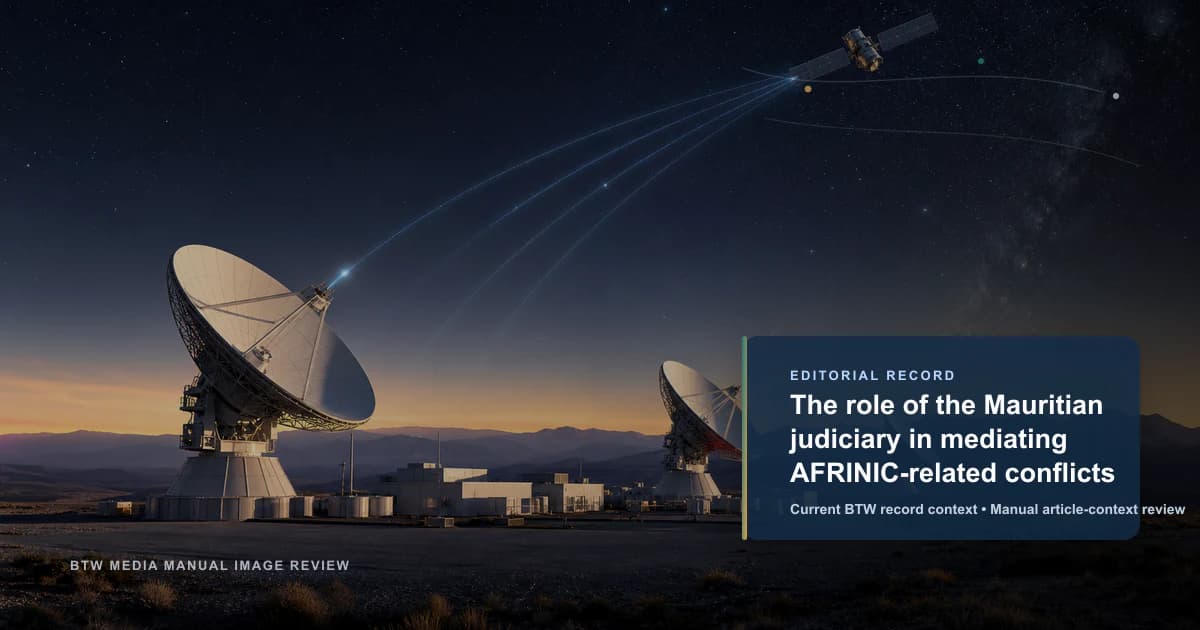 EDITORIAL RECORD

The role of the Mauritian judiciary in mediating AFRINIC-related conflicts

Current BTW record context • Manual article-context review

BTW MEDIA MANUAL IMAGE REVIEW